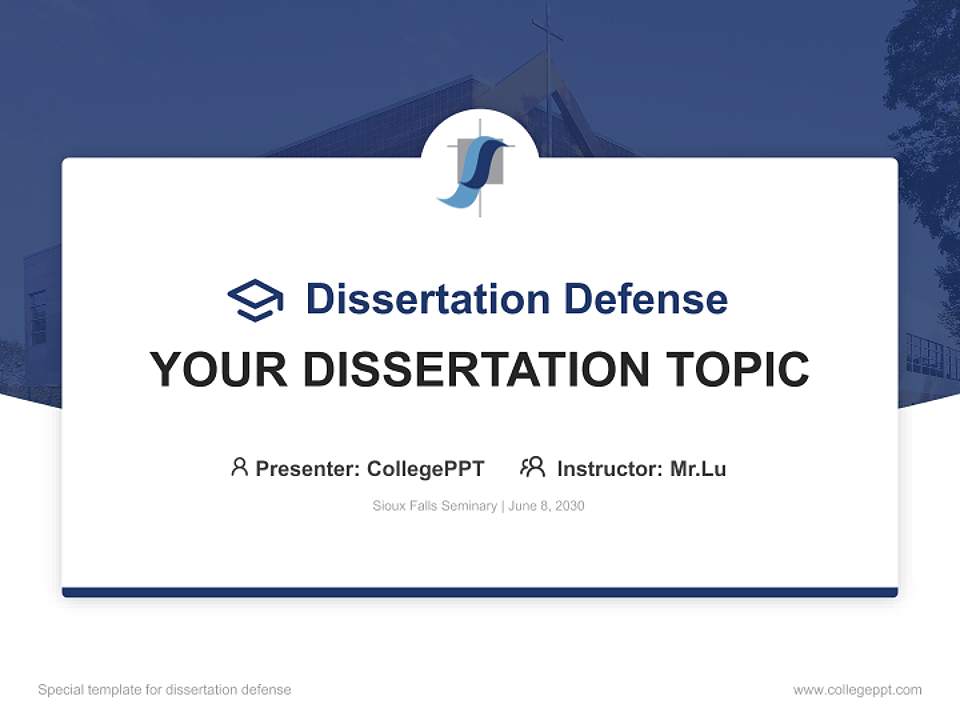 Dissertation Defense

YOUR DISSERTATION TOPIC

Presenter: CollegePPT Instructor: Mr.Lu

Sioux Falls Seminary | June 8, 2030

Special template for dissertation defense

www.collegeppt.com